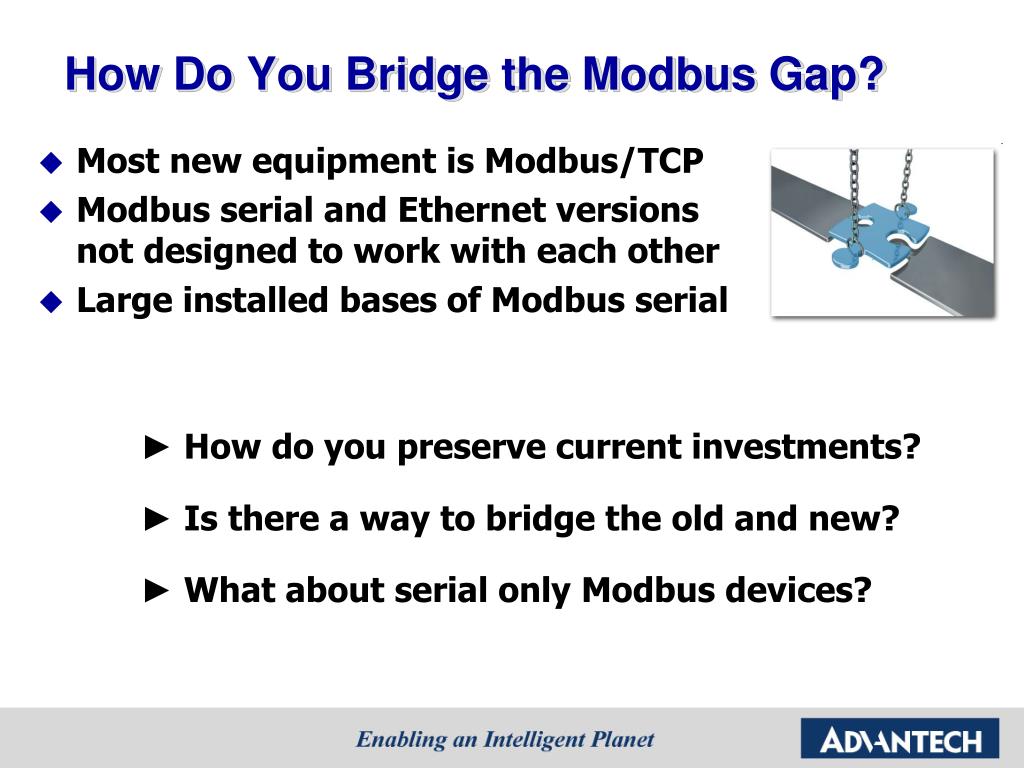 How Do You Bridge the Modbus Gap?

◆ Most new equipment is Modbus/TCP
◆ Modbus serial and Ethernet versions not designed to work with each other
◆ Large installed bases of Modbus serial

► How do you preserve current investments?

► Is there a way to bridge the old and new?

► What about serial only Modbus devices?

Enabling an Intelligent Planet

ADVANTECH